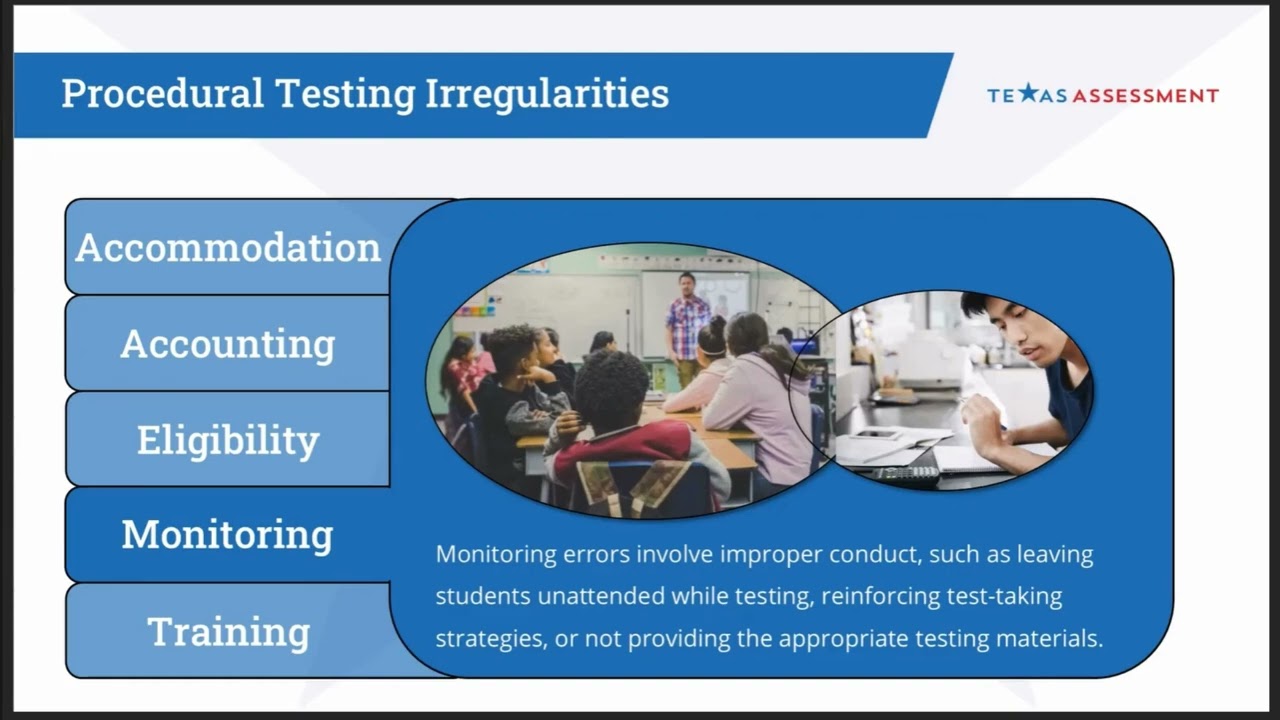 Procedural Testing Irregularities

TEXAS ASSESSMENT

Accommodation

Accounting

Eligibility

Monitoring

Training

Monitoring errors involve improper conduct, such as leaving students unattended while testing, reinforcing test-taking strategies, or not providing the appropriate testing materials.